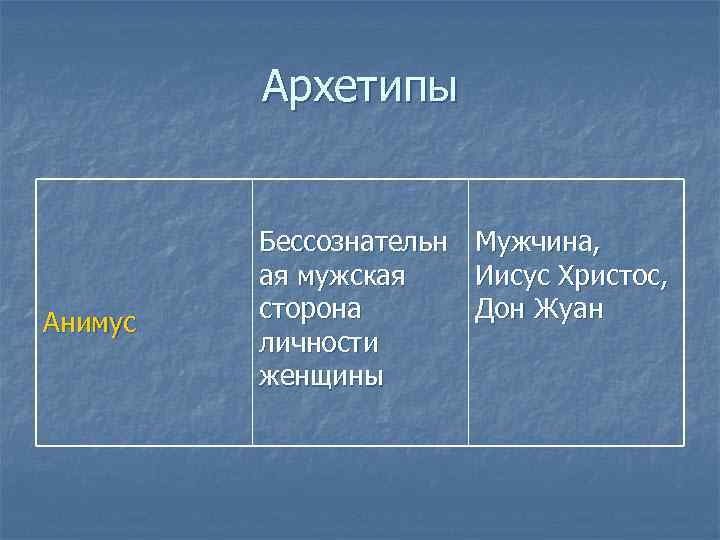 Архетипы

| Анимус | Бессознательная мужская сторона личности женщины | Мужчина, Иисус Христос, Дон Жуан |
|---|---|---|